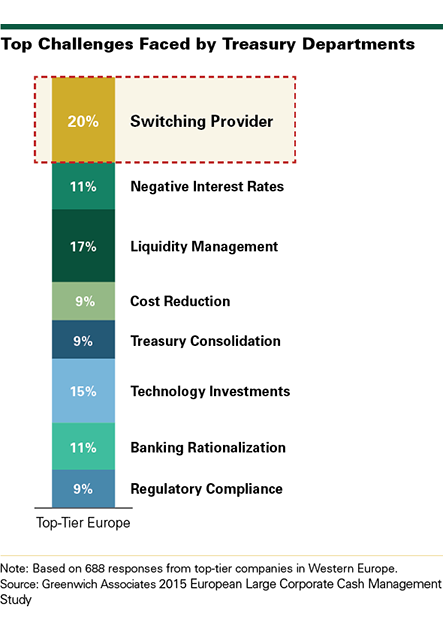 Top Challenges Faced by Treasury Departments

20% Switching Provider

11% Negative Interest Rates

17% Liquidity Management

9% Cost Reduction

9% Treasury Consolidation

15% Technology Investments

11% Banking Rationalization

9% Regulatory Compliance

Top-Tier Europe

Note: Based on 688 responses from top-tier companies in Western Europe.
Source: Greenwich Associates 2015 European Large Corporate Cash Management Study